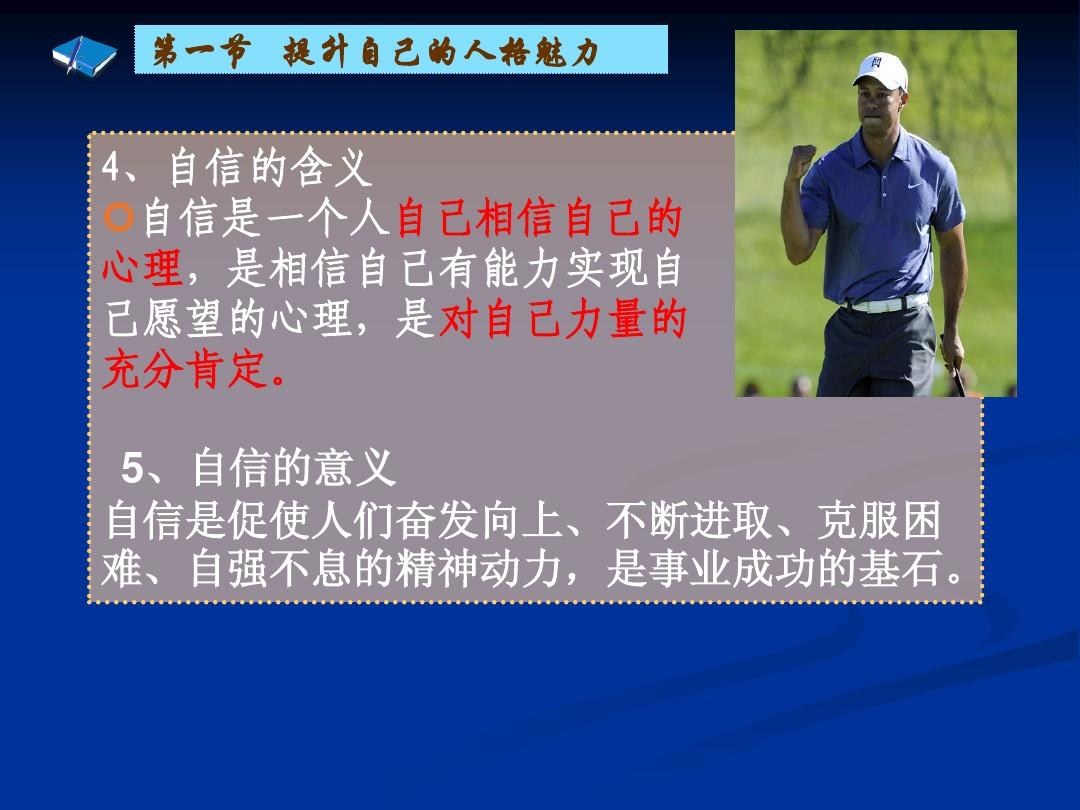 第一节　提升自己的人格魅力

4、自信的含义

自信是一个人自己相信自己的心理，是相信自己有能力实现自己愿望的心理，是对自己力量的充分肯定。

5、自信的意义

自信是促使人们奋发向上、不断进取、克服困难、自强不息的精神动力，是事业成功的基石。